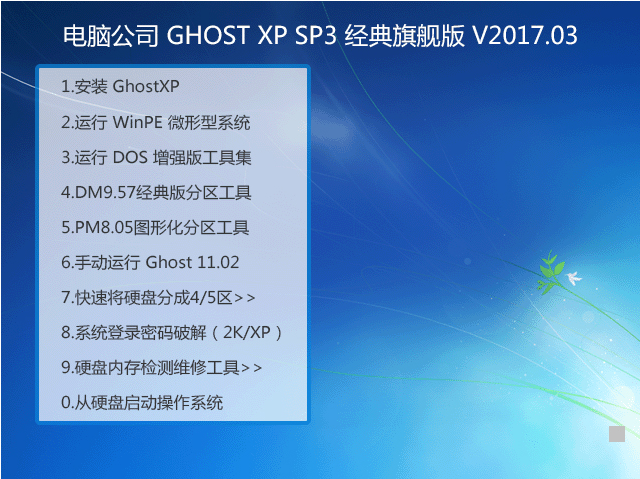 电脑公司 GHOST XP SP3 经典旗舰版 V2017.03

1.安装 GhostXP
2.运行 WinPE 微形型系统
3.运行 DOS 增强版工具集
4.DM9.57经典版分区工具
5.PM8.05图形化分区工具
6.手动运行 Ghost 11.02
7.快速将硬盘分成4/5区>>
8.系统登录密码破解（2K/XP）
9.硬盘内存检测维修工具>>
0.从硬盘启动操作系统